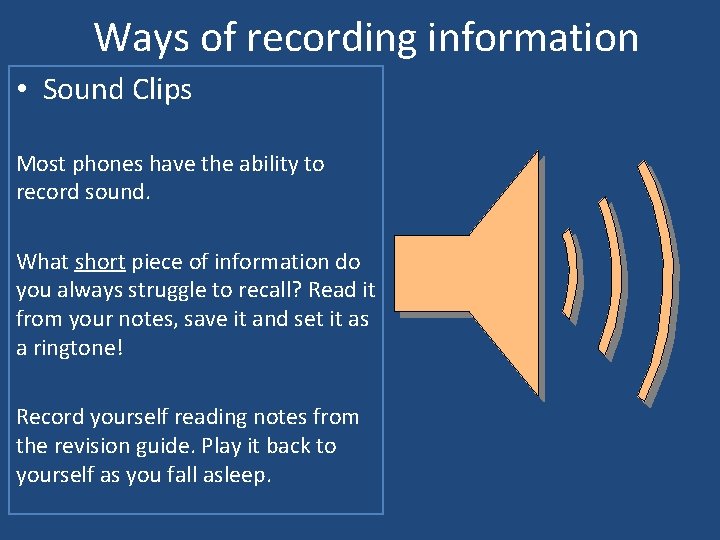 Ways of recording information

• Sound Clips

Most phones have the ability to record sound.

What short piece of information do you always struggle to recall? Read it from your notes, save it and set it as a ringtone!

Record yourself reading notes from the revision guide. Play it back to yourself as you fall asleep.